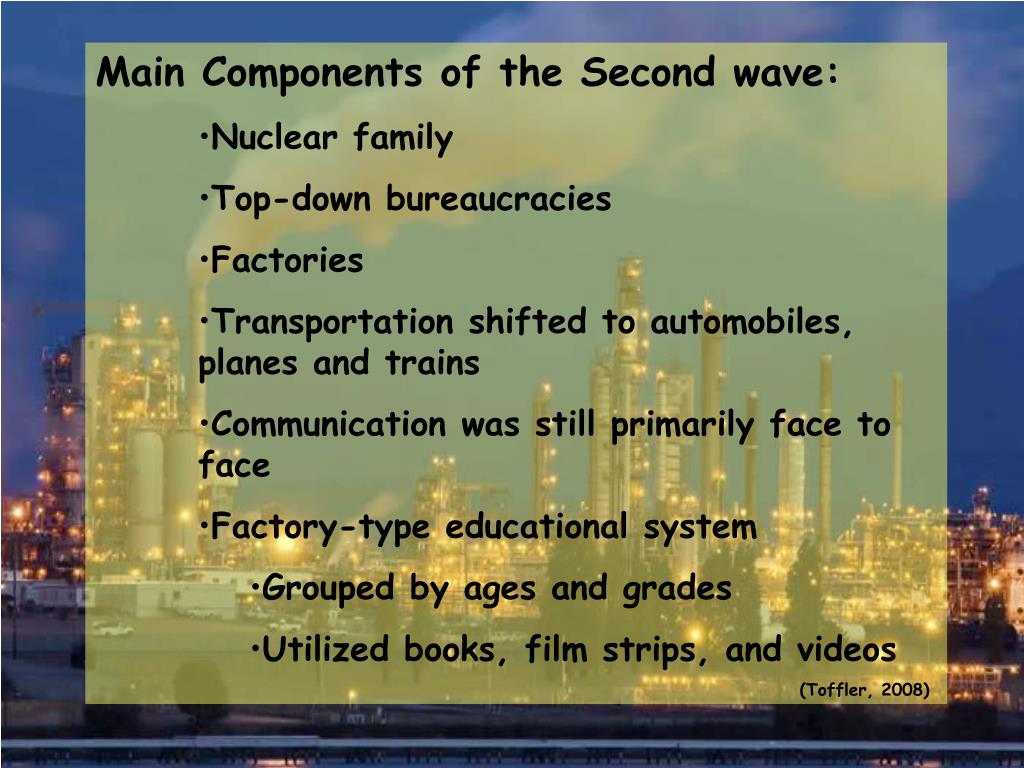 Main Components of the Second wave:

•Nuclear family

•Top-down bureaucracies

•Factories

•Transportation shifted to automobiles, planes and trains

•Communication was still primarily face to face

•Factory-type educational system

•Grouped by ages and grades

•Utilized books, film strips, and videos

(Toffler, 2008)